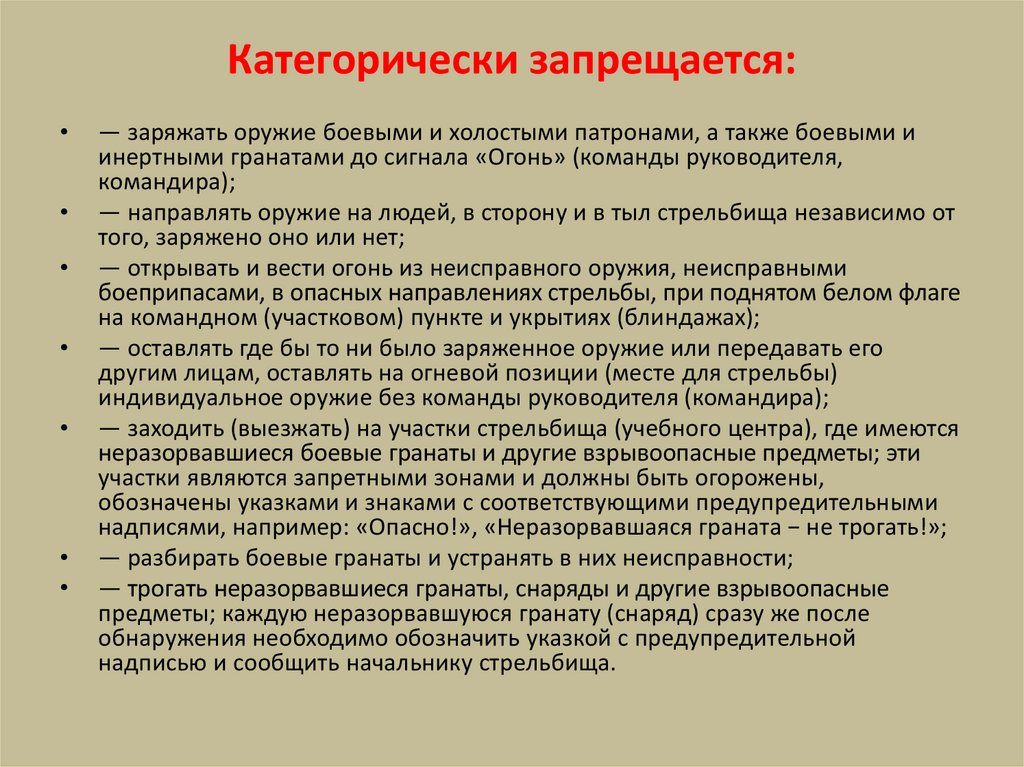 Категорически запрещается:

• — заряжать оружие боевыми и холостыми патронами, а также боевыми и инертными гранатами до сигнала «Огонь» (команды руководителя, командира);
• — направлять оружие на людей, в сторону и в тыл стрельбища независимо от того, заряжено оно или нет;
• — открывать и вести огонь из неисправного оружия, неисправными боеприпасами, в опасных направлениях стрельбы, при поднятом белом флаге на командном (участковом) пункте и укрытиях (блиндажах);
• — оставлять где бы то ни было заряженное оружие или передавать его другим лицам, оставлять на огневой позиции (месте для стрельбы) индивидуальное оружие без команды руководителя (командира);
• — заходить (выезжать) на участки стрельбища (учебного центра), где имеются неразорвавшиеся боевые гранаты и другие взрывоопасные предметы; эти участки являются запретными зонами и должны быть огорожены, обозначены указками и знаками с соответствующими предупредительными надписями, например: «Опасно!», «Неразорвавшаяся граната − не трогать!»;
• — разбирать боевые гранаты и устранять в них неисправности;
• — трогать неразорвавшиеся гранаты, снаряды и другие взрывоопасные предметы; каждую неразорвавшуюся гранату (снаряд) сразу же после обнаружения необходимо обозначить указкой с предупредительной надписью и сообщить начальнику стрельбища.